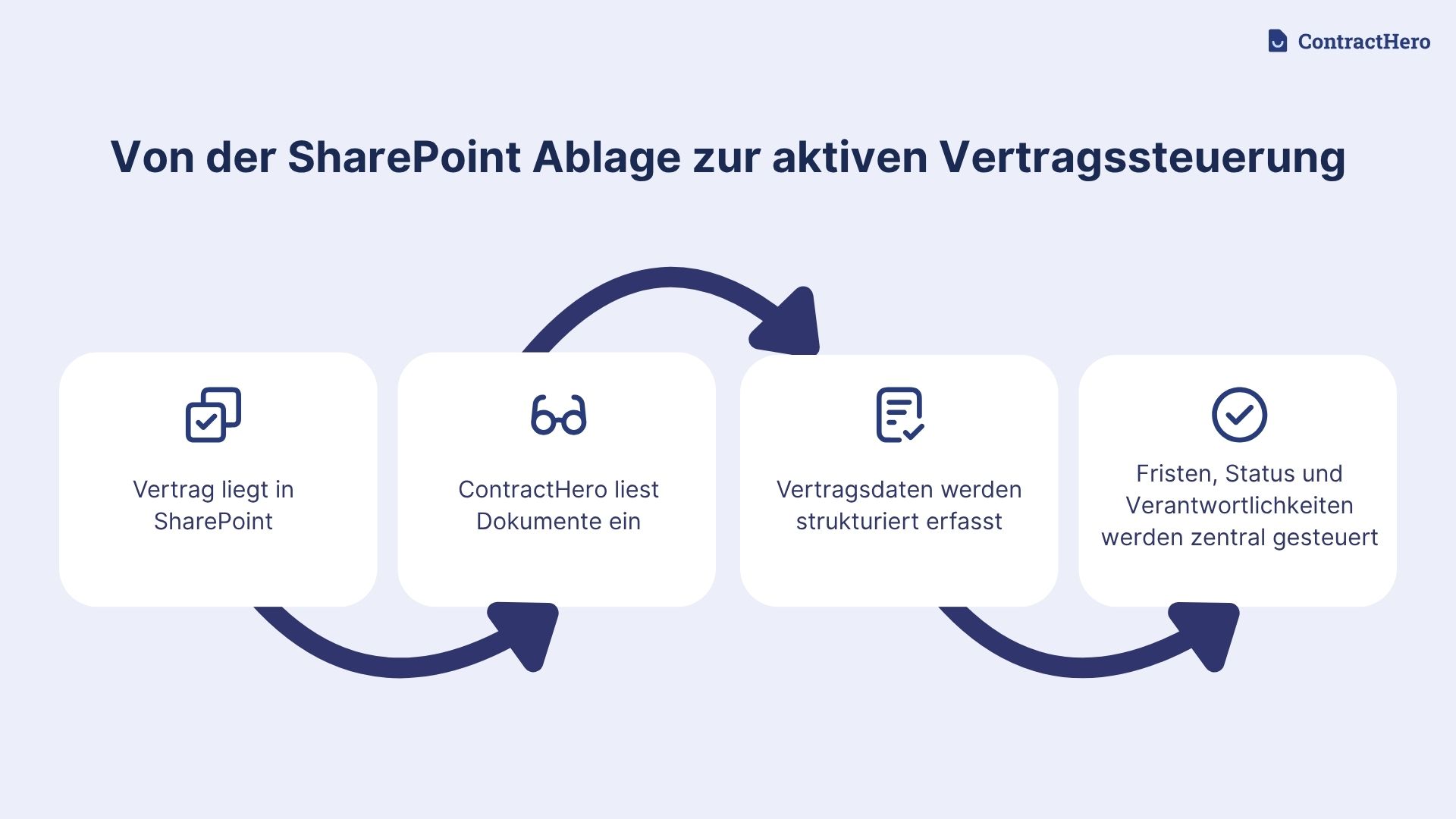 ContractHero

Von der SharePoint Ablage zur aktiven Vertragssteuerung

Vertrag liegt in SharePoint

ContractHero liest Dokumente ein

Vertragsdaten werden strukturiert erfasst

Fristen, Status und Verantwortlichkeiten werden zentral gesteuert